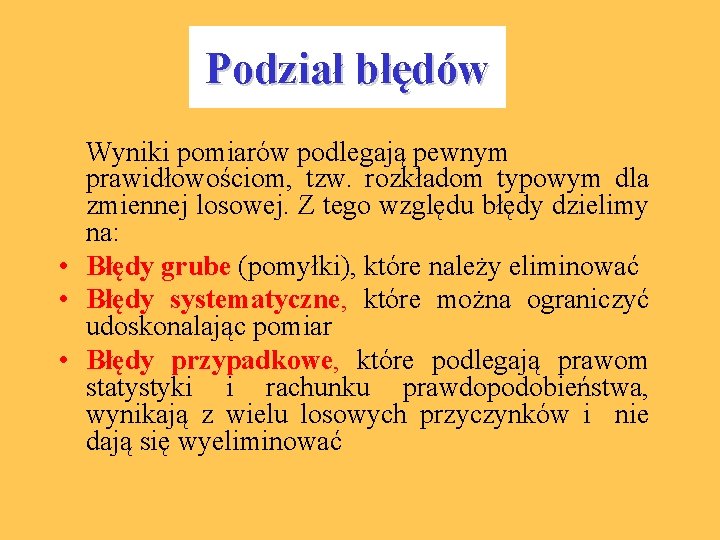 Podział błędów

Wyniki pomiarów podlegają pewnym prawidłowościom, tzw. rozkładom typowym dla zmiennej losowej. Z tego względu błędy dzielimy na:

• Błędy grube (pomyłki), które należy eliminować
• Błędy systematyczne, które można ograniczyć udoskonalając pomiar
• Błędy przypadkowe, które podlegają prawom statystyki i rachunku prawdopodobieństwa, wynikają z wielu losowych przyczynków i nie dają się wyeliminować